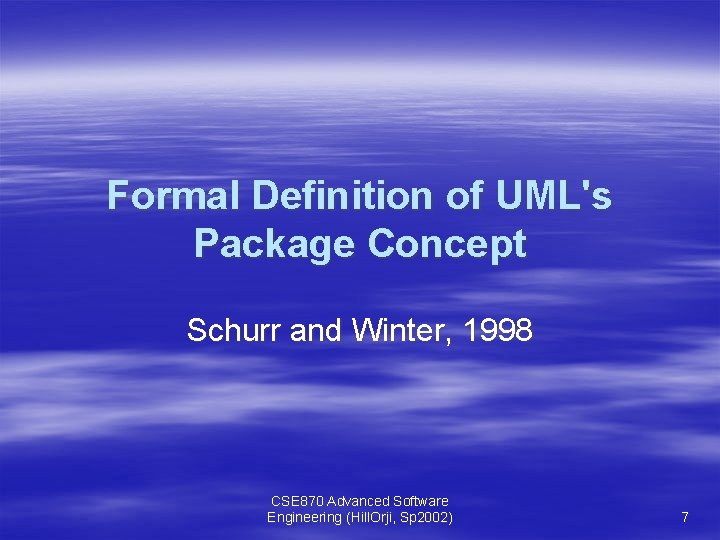 Formal Definition of UML's Package Concept

Schurr and Winter, 1998

CSE870 Advanced Software Engineering (HillOrji, Sp2002)

7